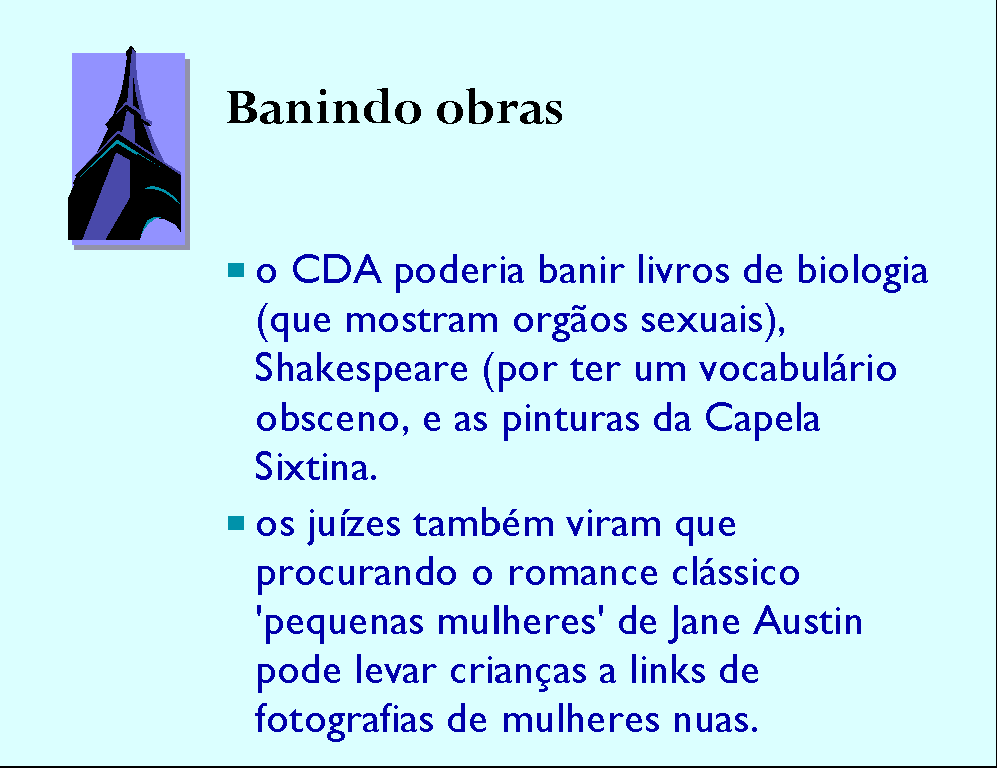 Banindo obras

o CDA poderia banir livros de biologia (que mostram orgãos sexuais), Shakespeare (por ter um vocabulário obsceno, e as pinturas da Capela Sixtina.

os juízes também viram que procurando o romance clássico 'pequenas mulheres' de Jane Austin pode levar crianças a links de fotografias de mulheres nuas.